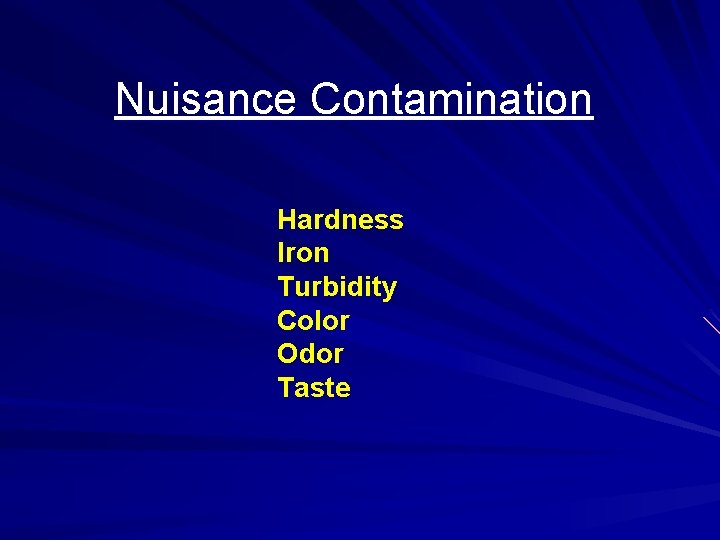 Nuisance Contamination

Hardness
Iron
Turbidity
Color
Odor
Taste